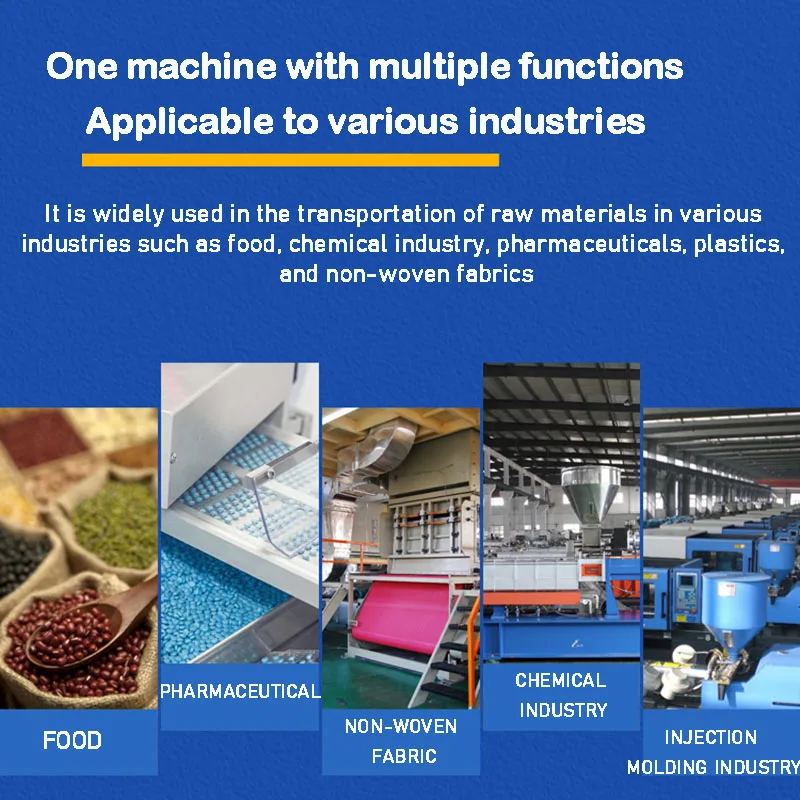 One machine with multiple functions
Applicable to various industries

It is widely used in the transportation of raw materials in various industries such as food, chemical industry, pharmaceuticals, plastics, and non-woven fabrics

FOOD

PHARMACEUTICAL

NON-WOVEN FABRIC

CHEMICAL INDUSTRY

INJECTION MOLDING INDUSTRY